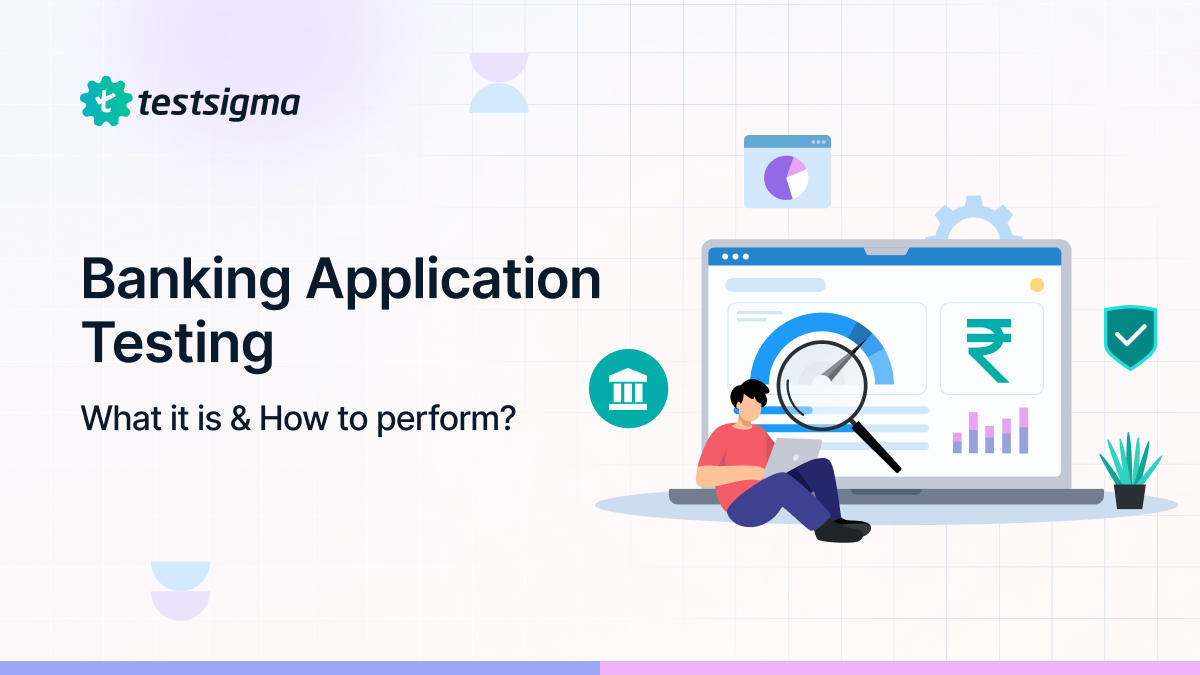 testsigma

Banking Application Testing

What it is & How to perform?

₹